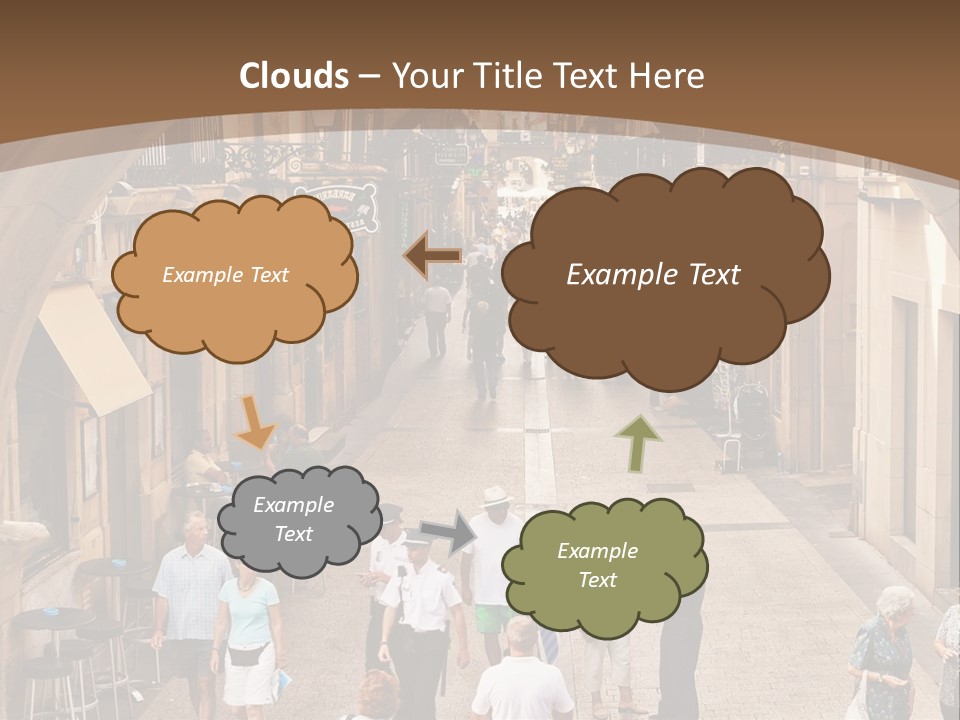 Clouds – Your Title Text Here

Example Text

Example Text

Example Text

Example Text